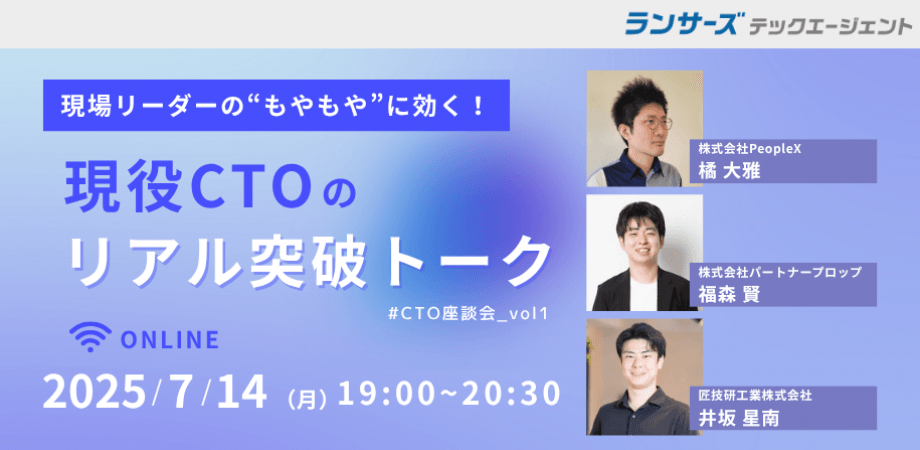 ランサーズ テックエージェント

現場リーダーの“もやもや”に効く！

現役CTOの
リアル突破トーク

#CTO座談会_vol1

ONLINE

2025/7/14 (月) 19:00~20:30

株式会社PeopleX
橘 大雅

株式会社パートナープロップ
福森 賢

匠技研工業株式会社
井坂 星南